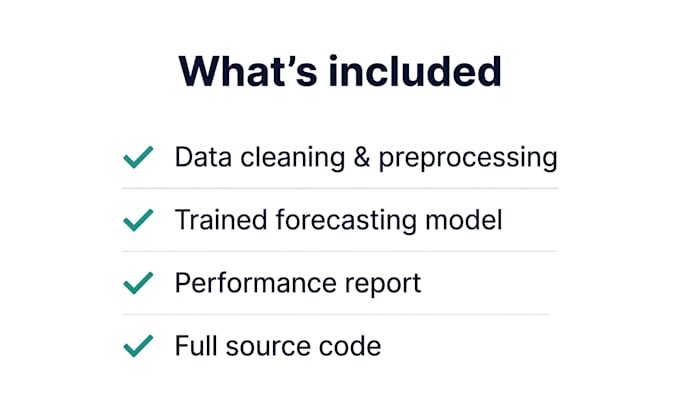 What's included

✓ Data cleaning & preprocessing

✓ Trained forecasting model

✓ Performance report

✓ Full source code